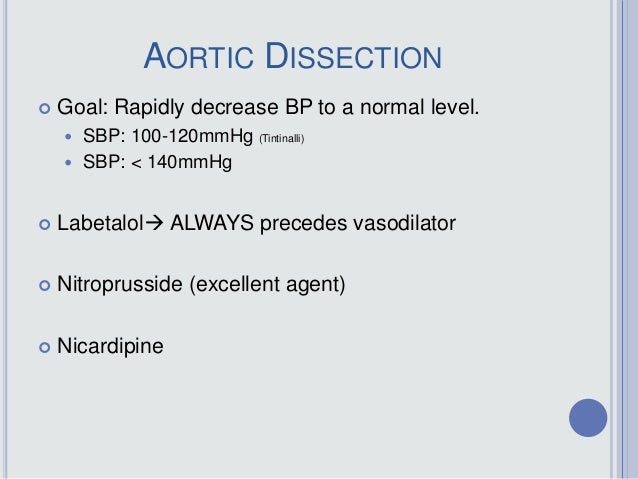 AORTIC DISSECTION

Goal: Rapidly decrease BP to a normal level.

SBP: 100-120mmHg (Tintinalli)

SBP: < 140mmHg

Labetalol→ ALWAYS precedes vasodilator

Nitroprusside (excellent agent)

Nicardipine